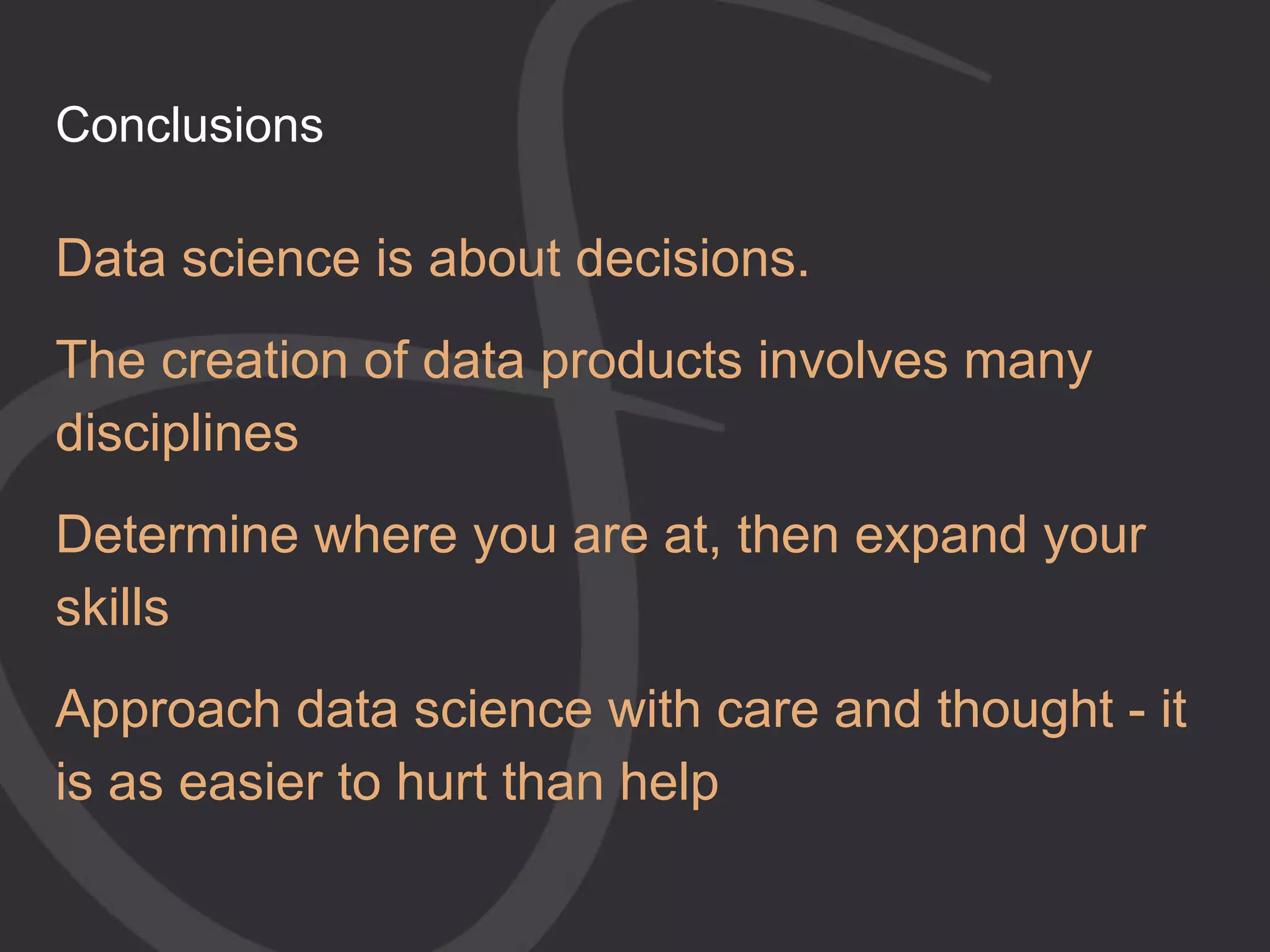 Conclusions

Data science is about decisions.

The creation of data products involves many disciplines

Determine where you are at, then expand your skills

Approach data science with care and thought - it is as easier to hurt than help